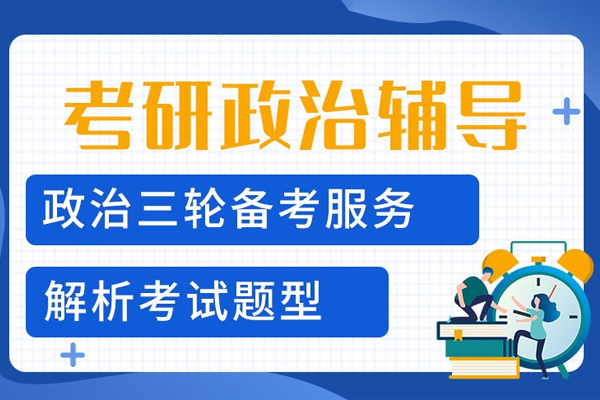 考研政治辅导

政治三轮备考服务

解析考试题型